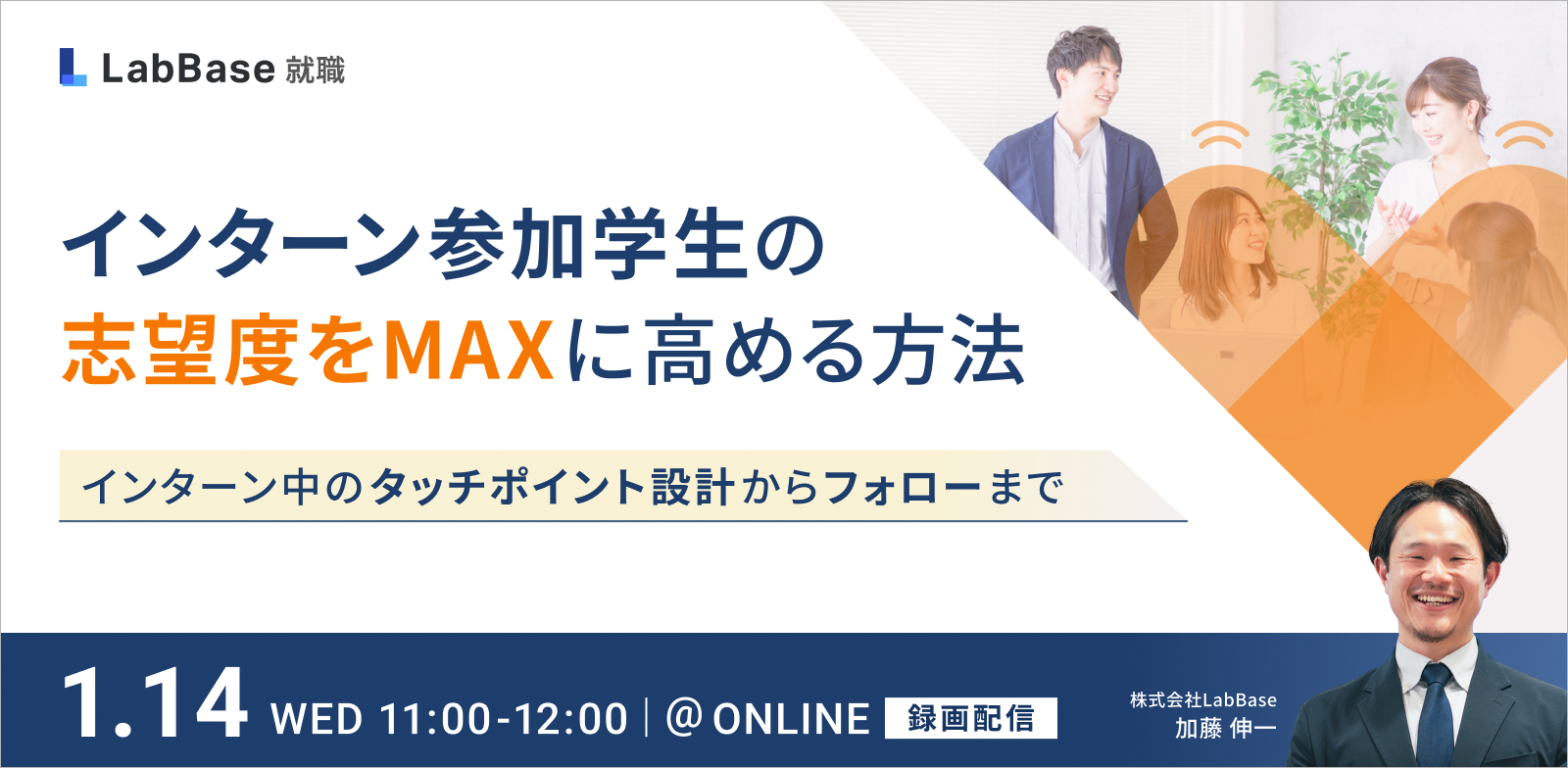 LabBase 就職

インターン参加学生の
志望度をMAXに高める方法

インターン中のタッチポイント設計からフォローまで

1.14 WED 11:00-12:00 | @ONLINE 録画配信

株式会社LabBase
加藤 伸一